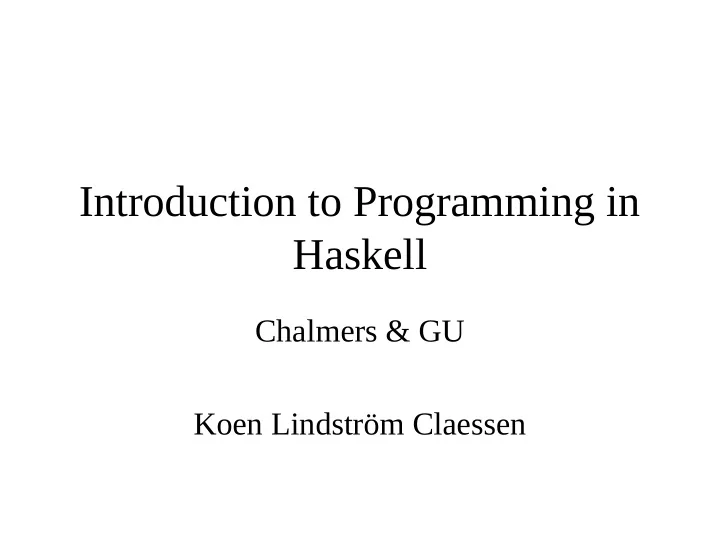 Introduction to Programming in Haskell

Chalmers & GU

Koen Lindström Claessen